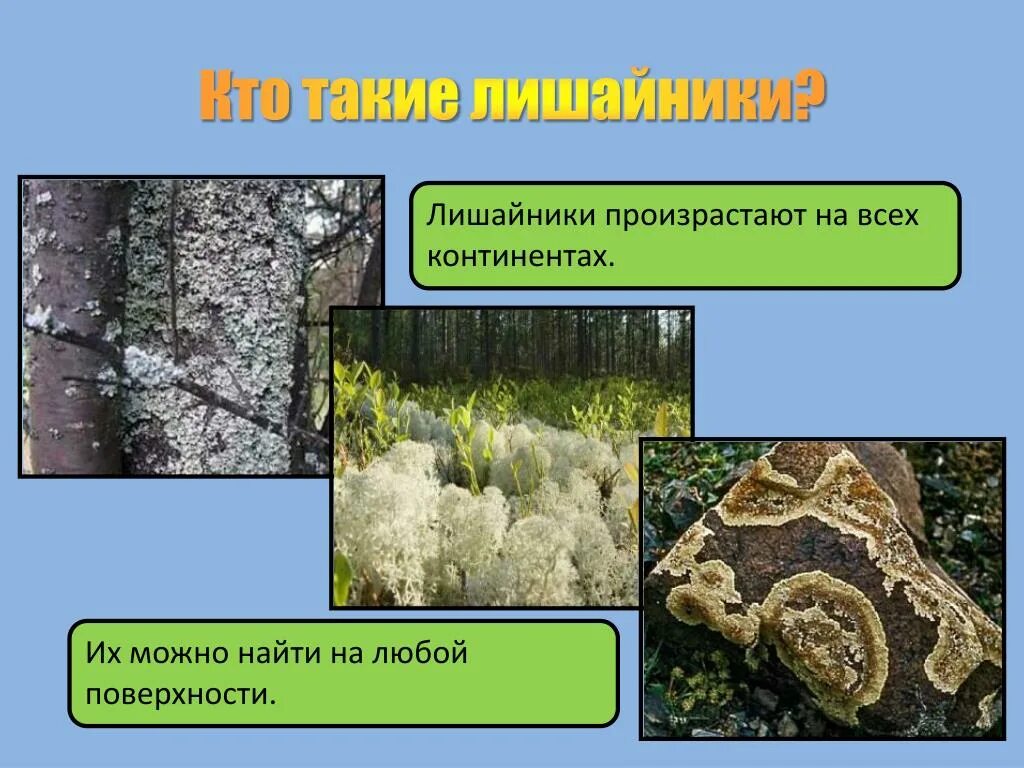 Кто такие лишайники?

Лишайники произрастают на всех континентах.

Их можно найти на любой поверхности.